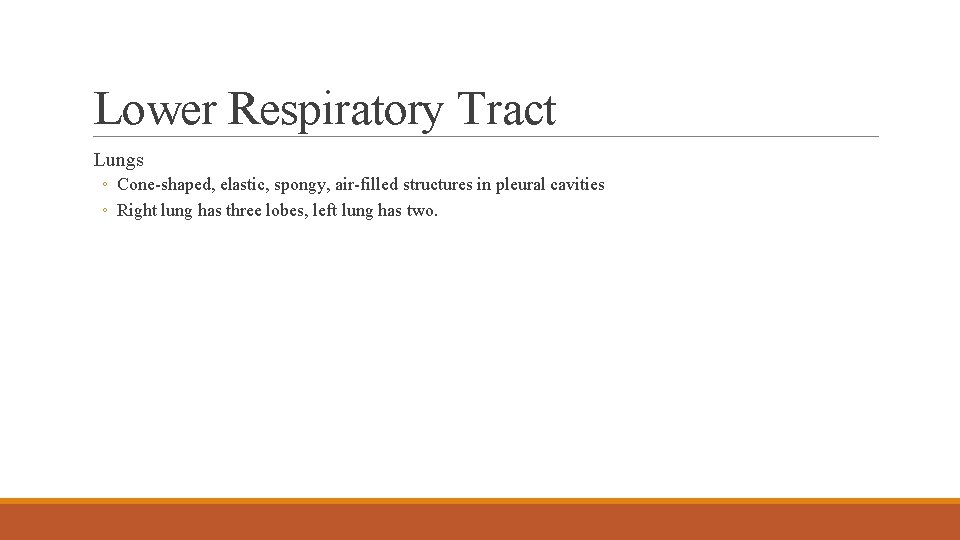 Lower Respiratory Tract

Lungs

◦ Cone-shaped, elastic, spongy, air-filled structures in pleural cavities
◦ Right lung has three lobes, left lung has two.